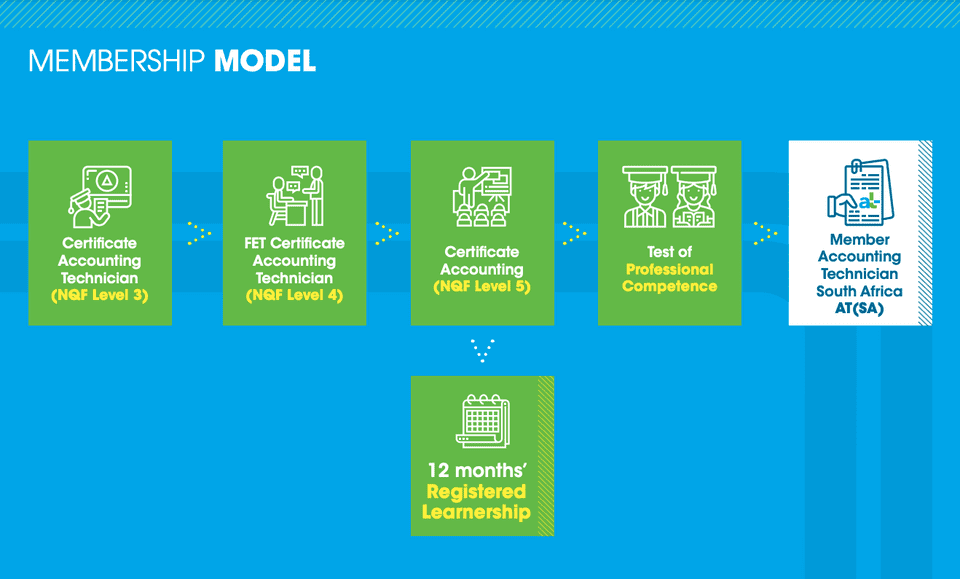 MEMBERSHIP MODEL

Certificate Accounting Technician (NQF Level 3)

FET Certificate Accounting Technician (NQF Level 4)

Certificate Accounting (NQF Level 5)

Test of Professional Competence

at

Member Accounting Technician South Africa AT(SA)

12 months' Registered Learnership